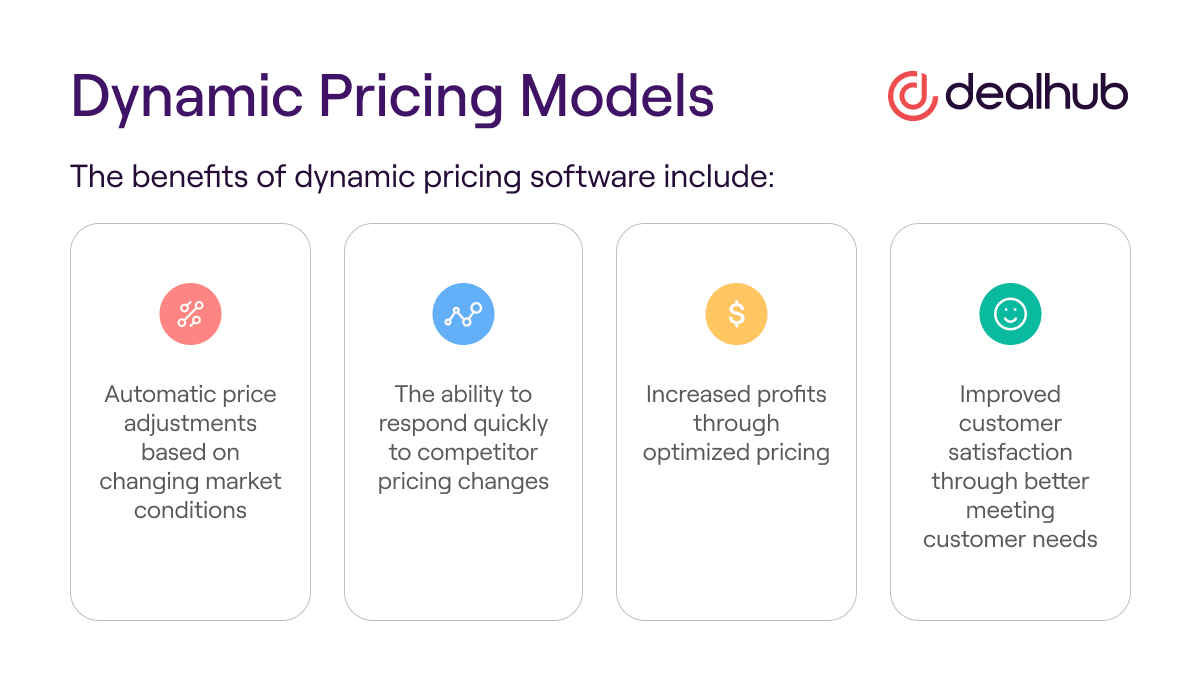 Dynamic Pricing Models

dealhub

The benefits of dynamic pricing software include:

Automatic price adjustments based on changing market conditions

The ability to respond quickly to competitor pricing changes

$

Increased profits through optimized pricing

Improved customer satisfaction through better meeting customer needs